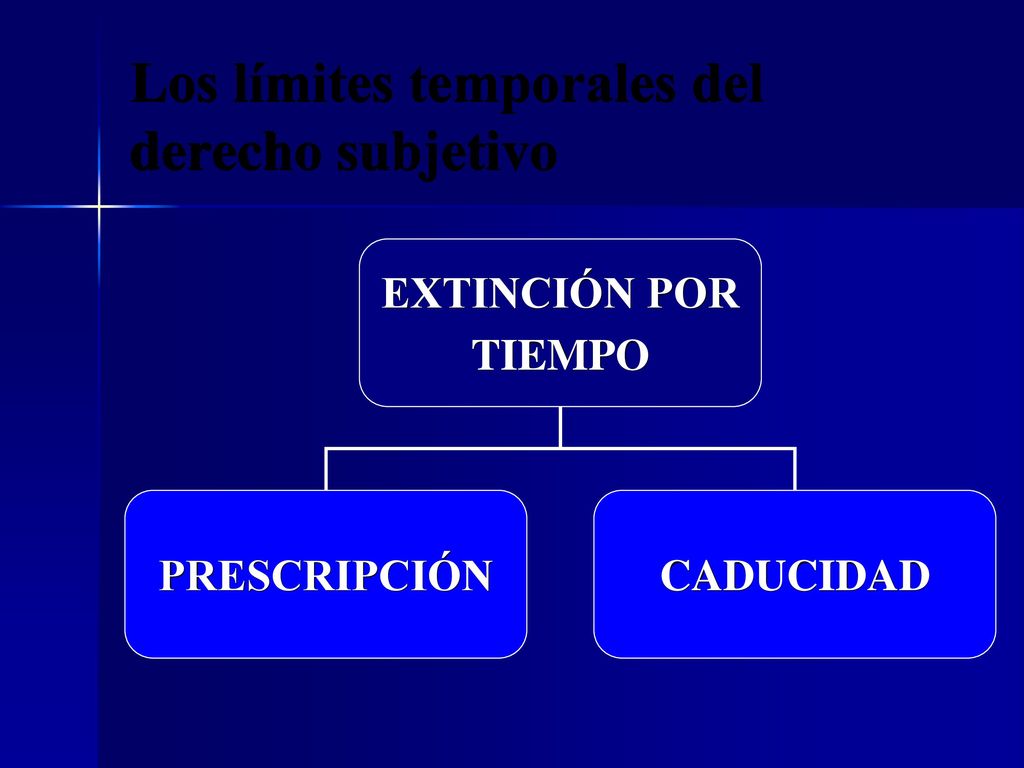 Los límites temporales del derecho subjetivo

EXTINCIÓN POR TIEMPO

PRESCRIPCIÓN

CADUCIDAD